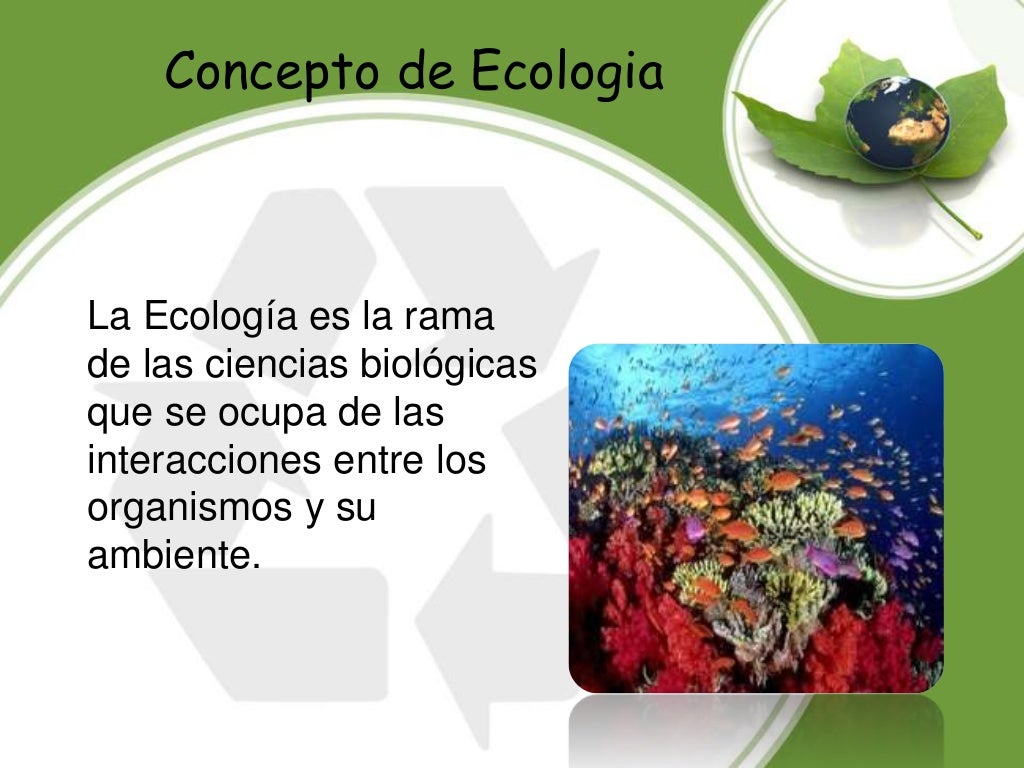 Concepto de Ecologia

La Ecología es la rama de las ciencias biológicas que se ocupa de las interacciones entre los organismos y su ambiente.